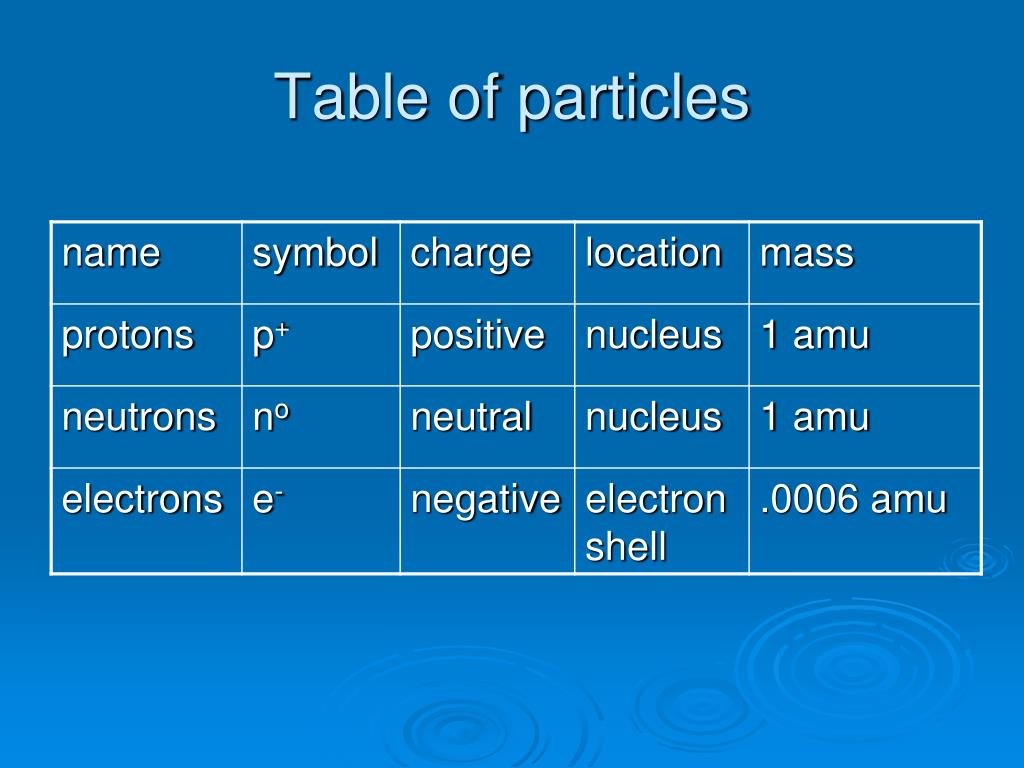 Table of particles

| name | symbol | charge | location | mass |
|---|---|---|---|---|
| protons | $p^+$ | positive | nucleus | 1 amu |
| neutrons | $n^o$ | neutral | nucleus | 1 amu |
| electrons | $e^-$ | negative | electron shell | .0006 amu |